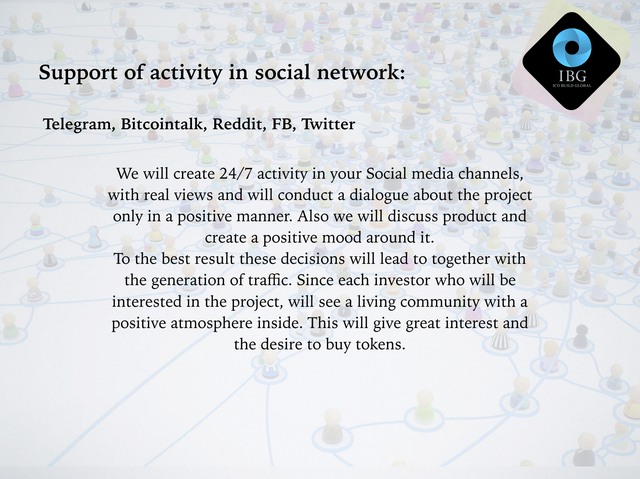 IBG
ICO BUILD GLOBAL

Support of activity in social network:

Telegram, Bitcointalk, Reddit, FB, Twitter

We will create 24/7 activity in your Social media channels, with real views and will conduct a dialogue about the project only in a positive manner. Also we will discuss product and create a positive mood around it.
To the best result these decisions will lead to together with the generation of traffic. Since each investor who will be interested in the project, will see a living community with a positive atmosphere inside. This will give great interest and the desire to buy tokens.